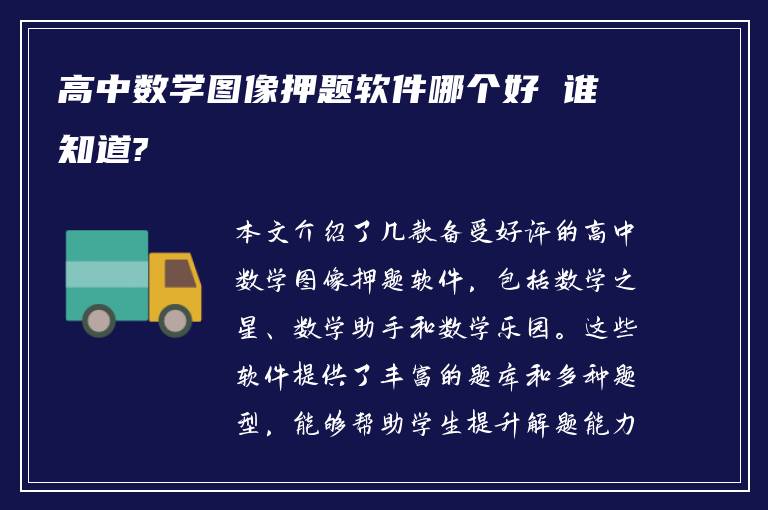 高中数学图像押题软件哪个好 谁知道?

本文介绍了几款备受好评的高中数学图像押题软件，包括数学之星、数学助手和数学乐园。这些软件提供了丰富的题库和多种题型，能够帮助学生提升解题能力